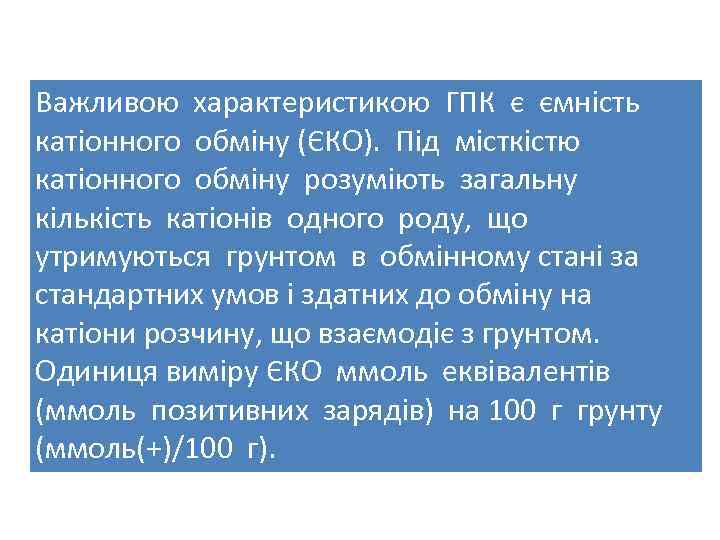 Важливою характеристикою ГПК є ємність катіонного обміну (ЄКО). Під місткістю катіонного обміну розуміють загальну кількість катіонів одного роду, що утримуються грунтом в обмінному стані за стандартних умов і здатних до обміну на катіони розчину, що взаємодіє з грунтом. Одиниця виміру ЄКО ммоль еквівалентів (ммоль позитивних зарядів) на 100 г грунту (ммоль(+)/100 г).